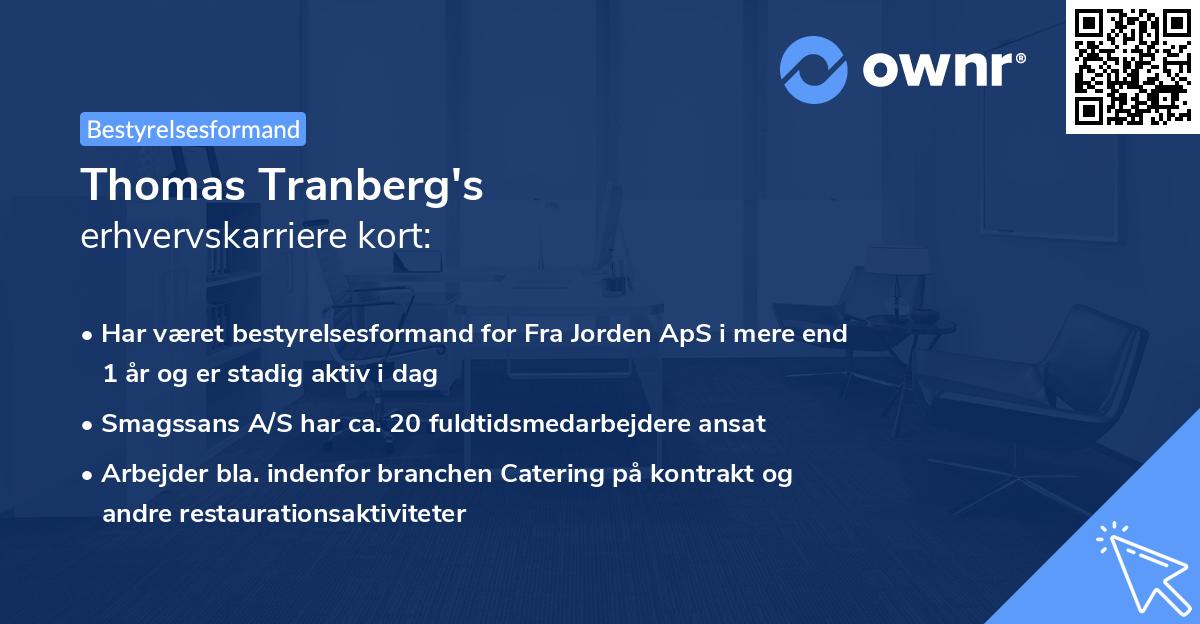 ownr®

Bestyrelsesformand

Thomas Tranberg's
erhvervskarriere kort:

• Har været bestyrelsesformand for Fra Jorden ApS i mere end 1 år og er stadig aktiv i dag

• Smagssans A/S har ca. 20 fuldtidsmedarbejdere ansat

• Arbejder bla. indenfor branchen Catering på kontrakt og andre restaurationsaktiviteter